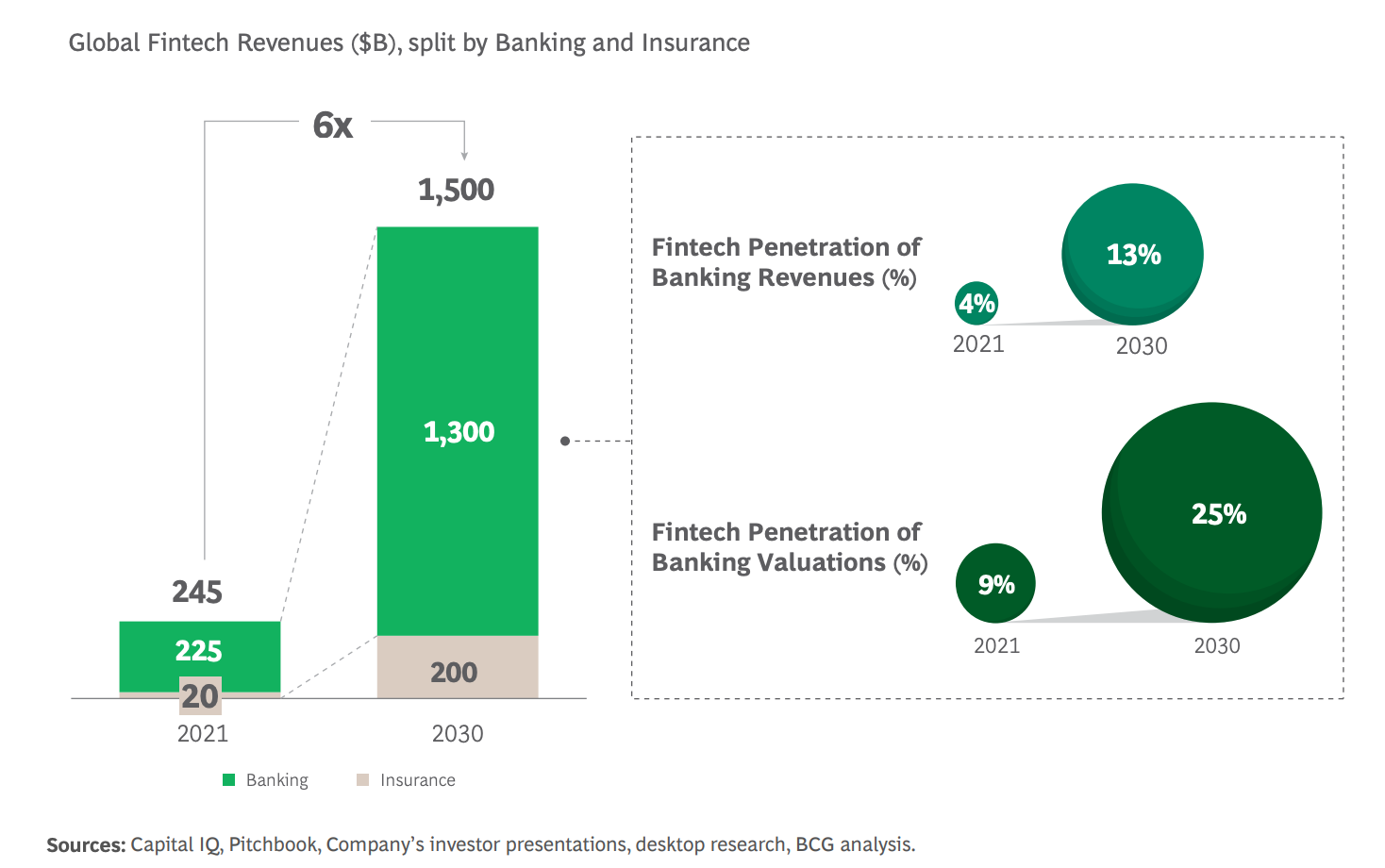 Global Fintech Revenues ($B), split by Banking and Insurance

6x

1,500

1,300

200

245

225

20

2021

2030

Banking

Insurance

Fintech Penetration of Banking Revenues (%)

4%

13%

2021

2030

Fintech Penetration of Banking Valuations (%)

9%

25%

2021

2030

Sources: Capital IQ, Pitchbook, Company's investor presentations, desktop research, BCG analysis.